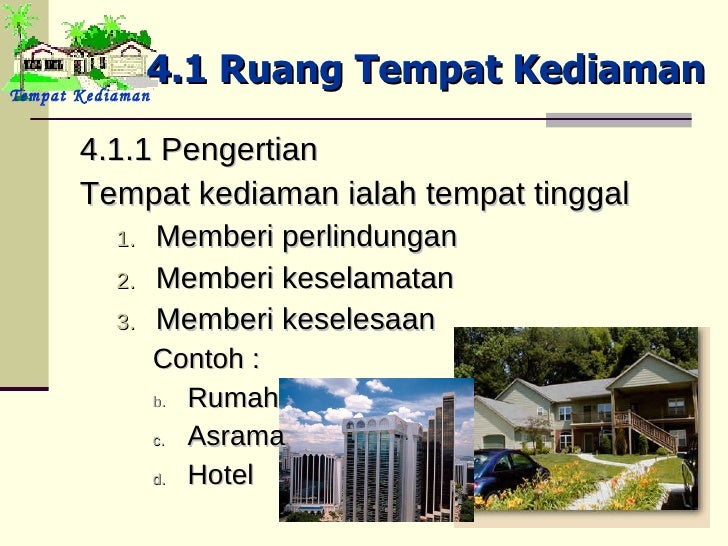 Tempat Kediaman

4.1 Ruang Tempat Kediaman

4.1.1 Pengertian

Tempat kediaman ialah tempat tinggal

1. Memberi perlindungan
2. Memberi keselamatan
3. Memberi keselesaan

Contoh :

b. Rumah
c. Asrama
d. Hotel